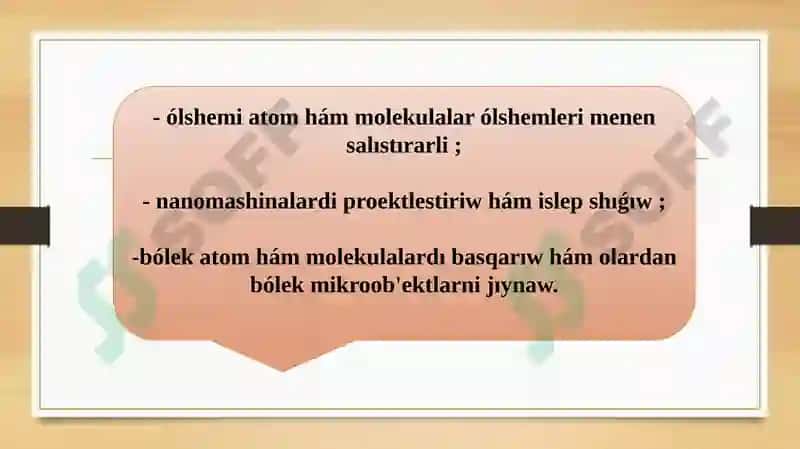 - ólshemi atom hám molekulalar ólshemleri menen salıstırarli ;

- nanomashinalardi proektlestiriw hám islep shıǵıw ;

-bólek atom hám molekulalardı basqarıw hám olardan bólek mikroob'ektlarni jıynaw.

SOFF

SOFF